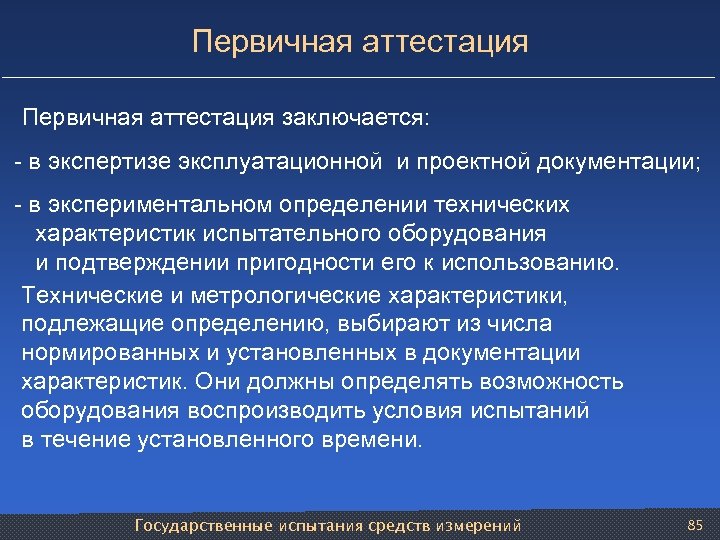 Первичная аттестация

Первичная аттестация заключается:

- в экспертизе эксплуатационной и проектной документации;

- в экспериментальном определении технических характеристик испытательного оборудования и подтверждении пригодности его к использованию.

Технические и метрологические характеристики, подлежащие определению, выбирают из числа нормированных и установленных в документации характеристик. Они должны определять возможность оборудования воспроизводить условия испытаний в течение установленного времени.

Государственные испытания средств измерений

85